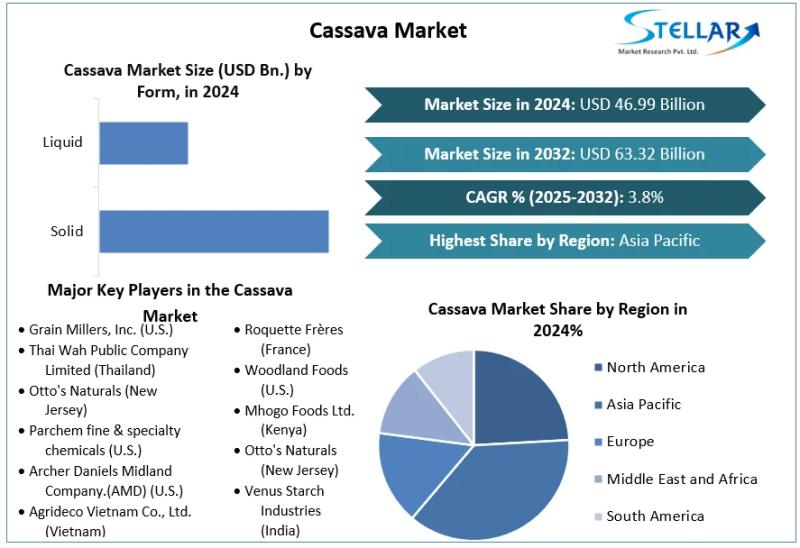 Cassava Market

STELLAR
Market Research Pvt. Ltd.

Cassava Market Size (USD Bn.) by Form, in 2024

Liquid

Solid

Market Size in 2024: USD 46.99 Billion

Market Size in 2032: USD 63.32 Billion

CAGR % (2025-2032): 3.8%

Highest Share by Region: Asia Pacific

Major Key Players in the Cassava Market

• Grain Millers, Inc. (U.S.)
• Thai Wah Public Company Limited (Thailand)
• Otto's Naturals (New Jersey)
• Parchem fine & specialty chemicals (U.S.)
• Archer Daniels Midland Company.(AMD) (U.S.)
• Agrideco Vietnam Co., Ltd. (Vietnam)

• Roquette Frères (France)
• Woodland Foods (U.S.)
• Mhogo Foods Ltd. (Kenya)
• Otto's Naturals (New Jersey)
• Venus Starch Industries (India)

Cassava Market Share by Region in 2024%

North America
Asia Pacific
Europe
Middle East and Africa
South America